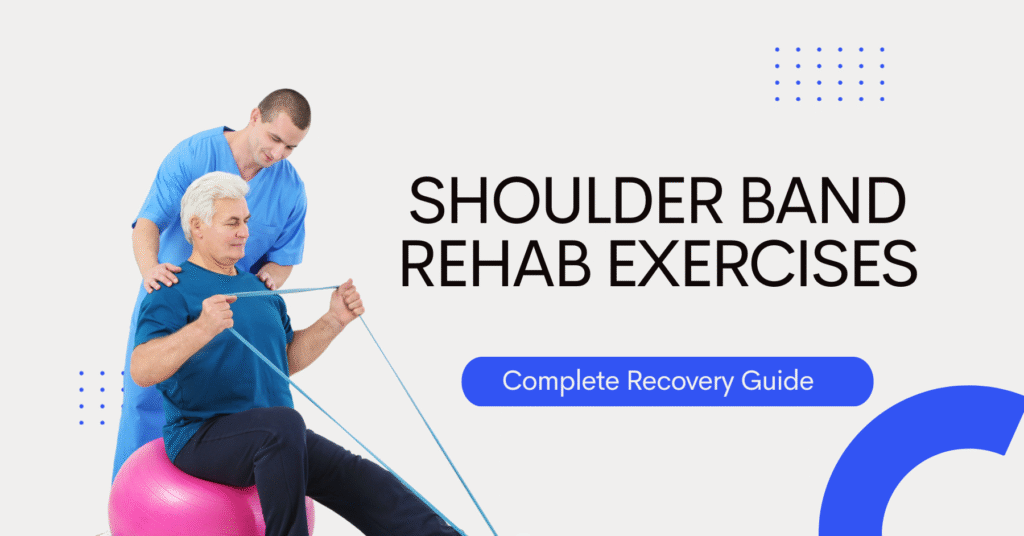 SHOULDER BAND REHAB EXERCISES

Complete Recovery Guide